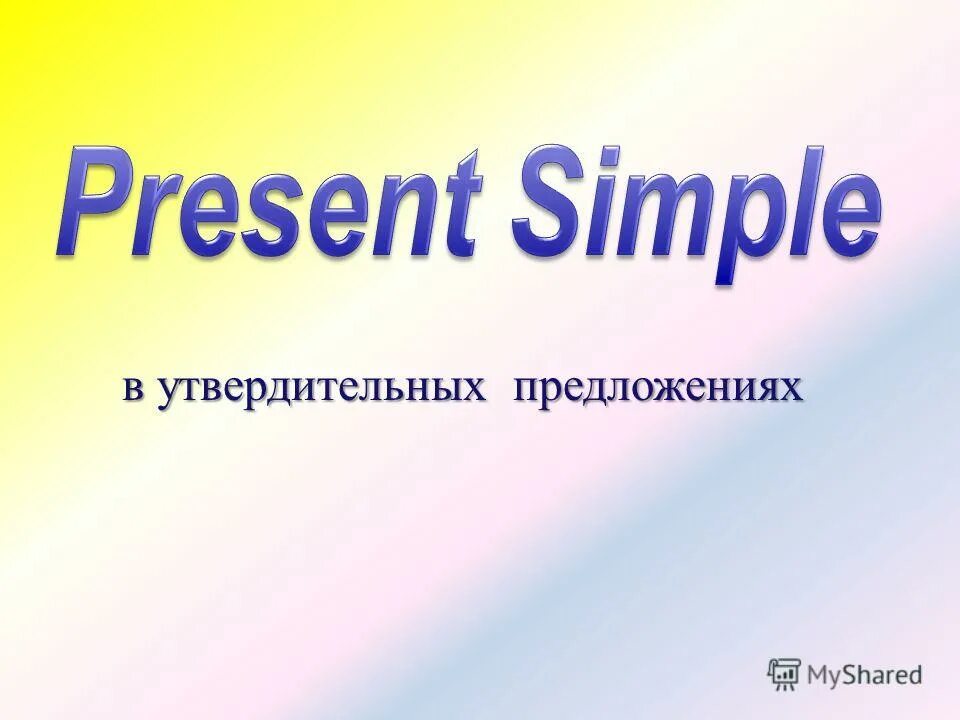 Present Simple

в утвердительных предложениях

MyShared